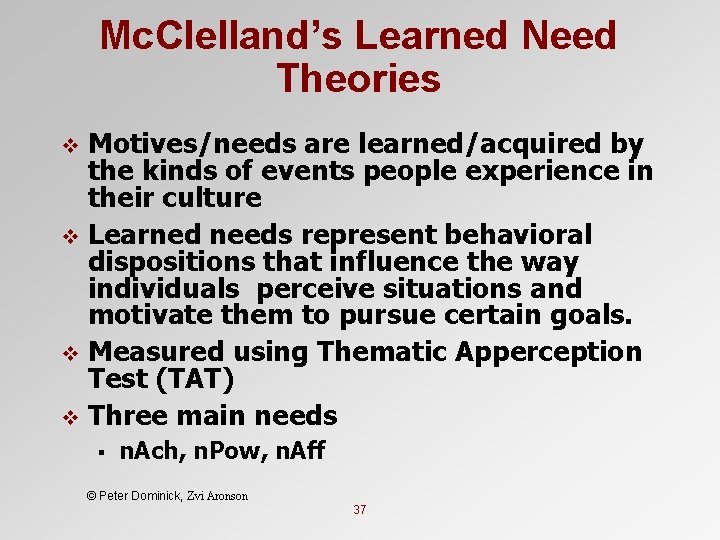 McClelland's Learned Need Theories

❖ Motives/needs are learned/acquired by the kinds of events people experience in their culture

❖ Learned needs represent behavioral dispositions that influence the way individuals perceive situations and motivate them to pursue certain goals.

❖ Measured using Thematic Apperception Test (TAT)

❖ Three main needs

▪ nAch, nPow, nAff

© Peter Dominick, Zvi Aronson

37